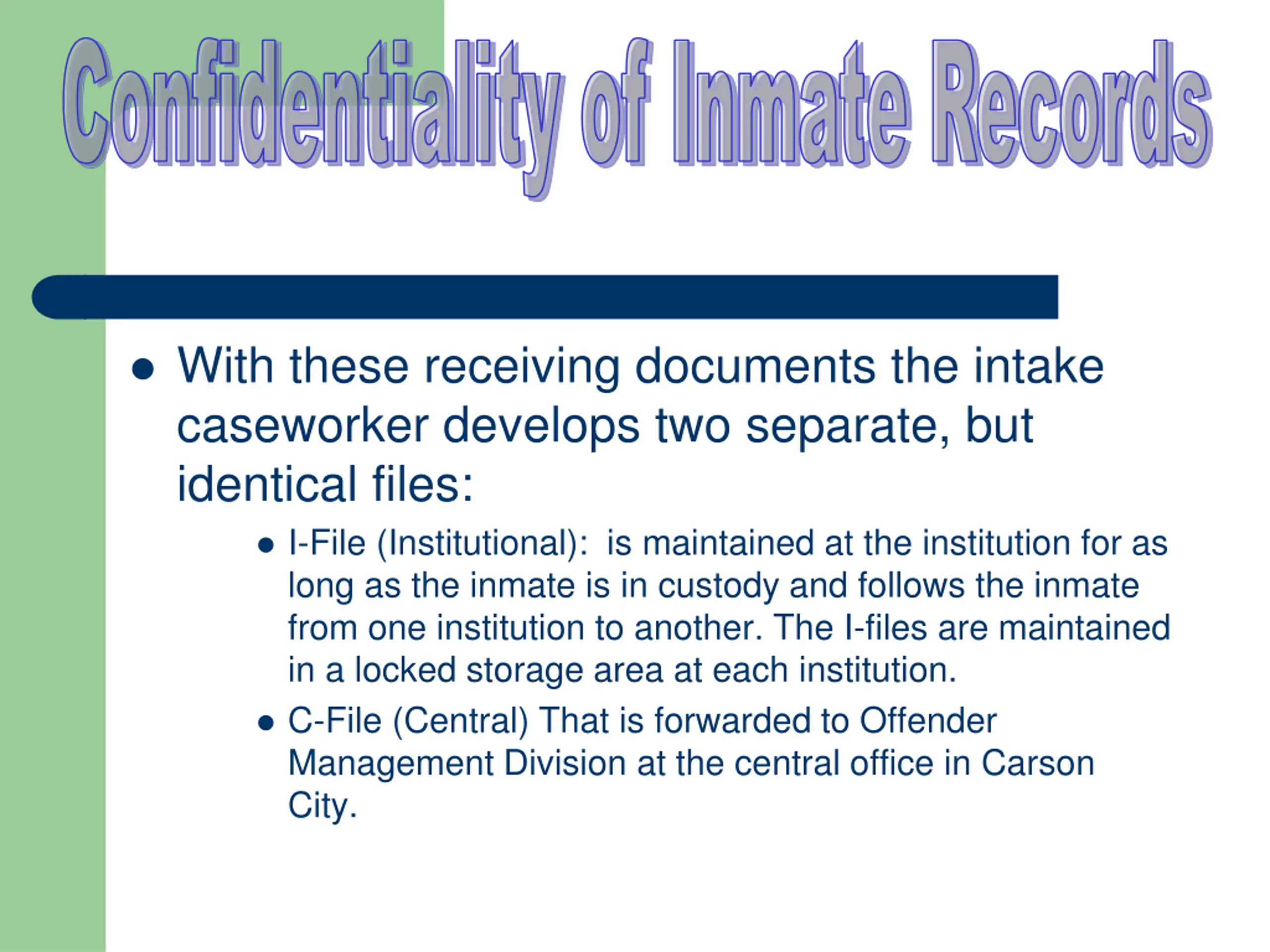 Confidentiality of Inmate Records

- With these receiving documents the intake caseworker develops two separate, but identical files:
  - I-File (Institutional):  is maintained at the institution for as long as the inmate is in custody and follows the inmate from one institution to another. The I-files are maintained in a locked storage area at each institution.
  - C-File (Central) That is forwarded to Offender Management Division at the central office in Carson City.